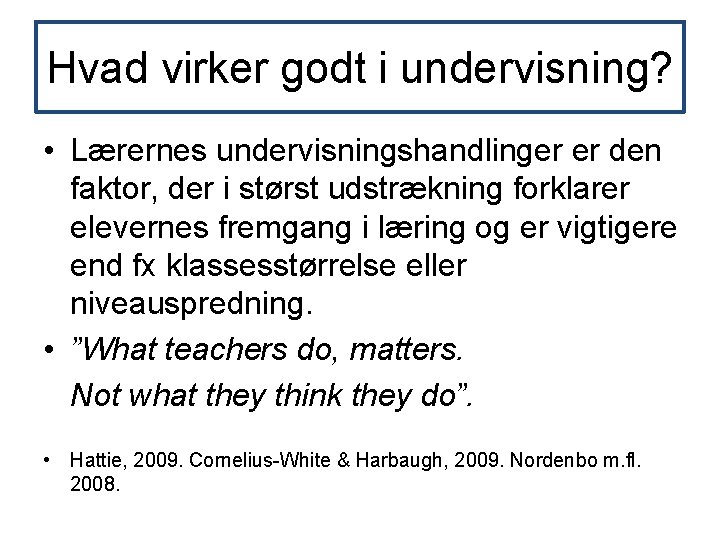 Hvad virker godt i undervisning?

• Lærernes undervisningshandlinger er den faktor, der i størst udstrækning forklarer elevernes fremgang i læring og er vigtigere end fx klassesstørrelse eller niveauspredning.

• ”What teachers do, matters.
Not what they think they do”.

• Hattie, 2009. Cornelius-White & Harbaugh, 2009. Nordenbo m.fl. 2008.